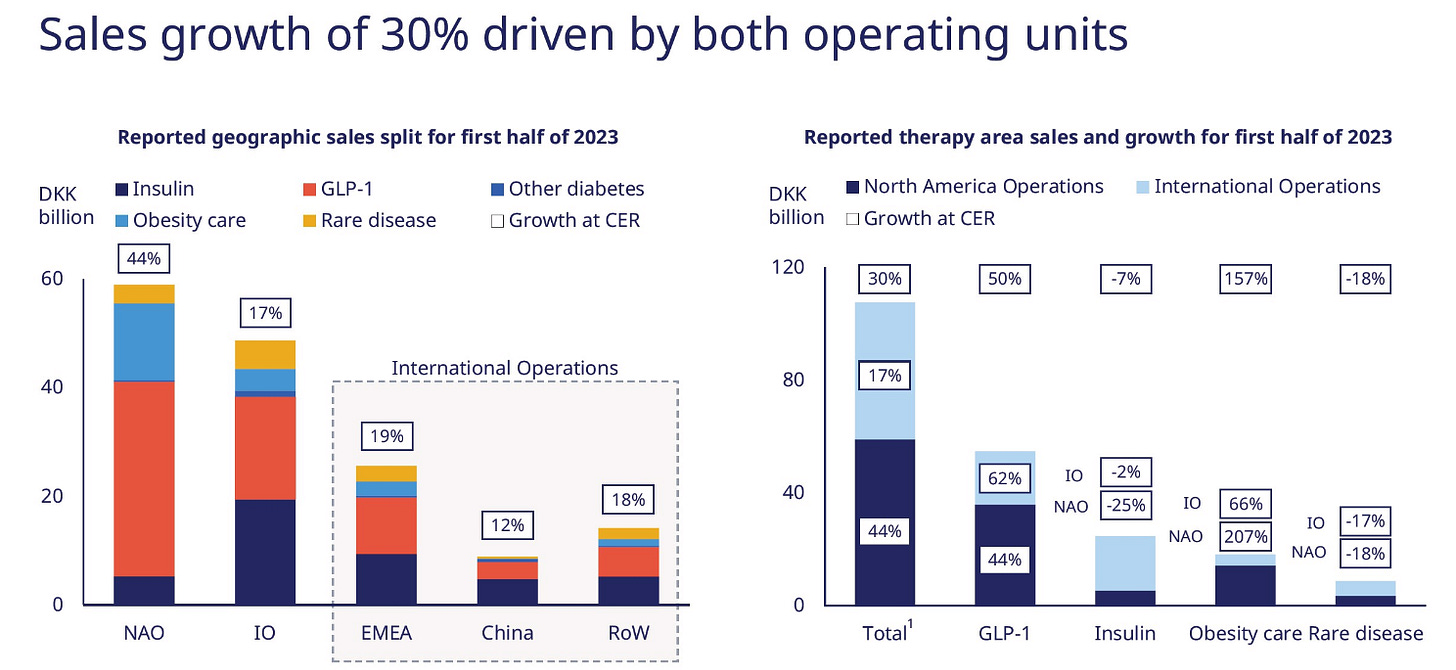 Sales growth of 30% driven by both operating units

Reported geographic sales split for first half of 2023

DKK billion

Insulin
GLP-1
Other diabetes
Obesity care
Rare disease
Growth at CER

60
40
20
0

44%
17%
International Operations
19%
12%
18%

NAO
IO
EMEA
China
RoW

Reported therapy area sales and growth for first half of 2023

DKK billion

North America Operations
International Operations
Growth at CER

120
80
40
0

30%
50%
-7%
157%
-18%

17%
44%
62%
44%
IO
-2%
NAO
-25%
IO
66%
NAO
207%
IO
-17%
NAO
-18%

Total$^1$
GLP-1
Insulin
Obesity care
Rare disease